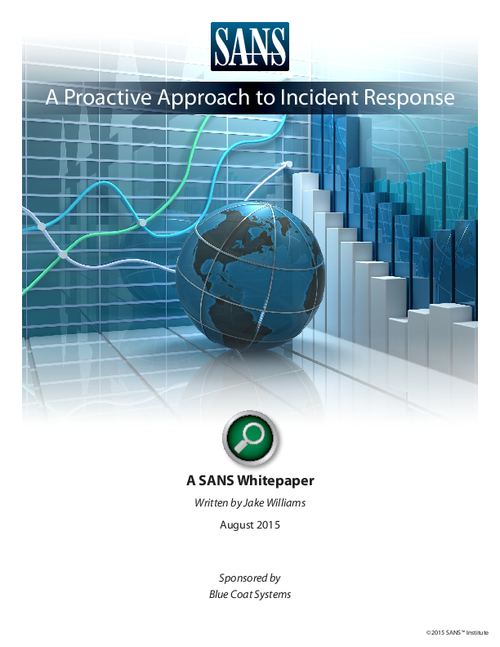 SANS

A Proactive Approach to Incident Response

A SANS Whitepaper

Written by Jake Williams

August 2015

Sponsored by
Blue Coat Systems

©2015 SANS™ Institute